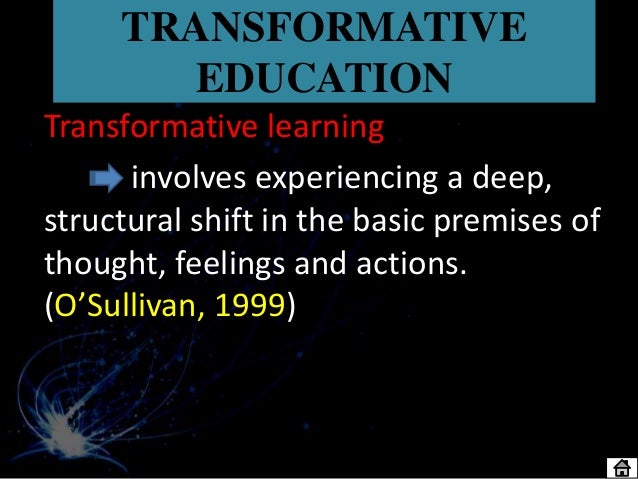 TRANSFORMATIVE EDUCATION

Transformative learning

involves experiencing a deep, structural shift in the basic premises of thought, feelings and actions. (O’Sullivan, 1999)